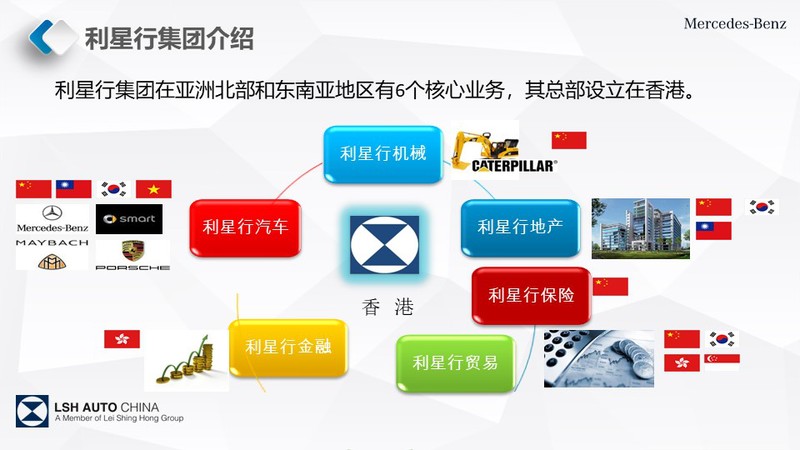 利星行集团介绍

Mercedes-Benz

利星行集团在亚洲北部和东南亚地区有6个核心业务，其总部设立在香港。

利星行机械

CATERPILLAR

利星行汽车

Mercedes-Benz

smart

MAYBACH

PORSCHE

利星行地产

香 港

利星行保险

利星行金融

利星行贸易

LSH AUTO CHINA
A Member of Lei Shing Hong Group